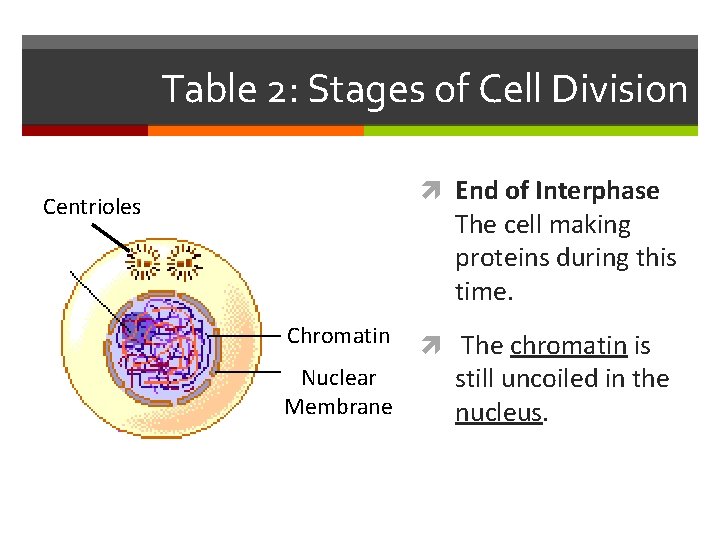 Table 2: Stages of Cell Division

Centrioles

Chromatin

Nuclear Membrane

End of Interphase
The cell making proteins during this time.

The chromatin is still uncoiled in the nucleus.